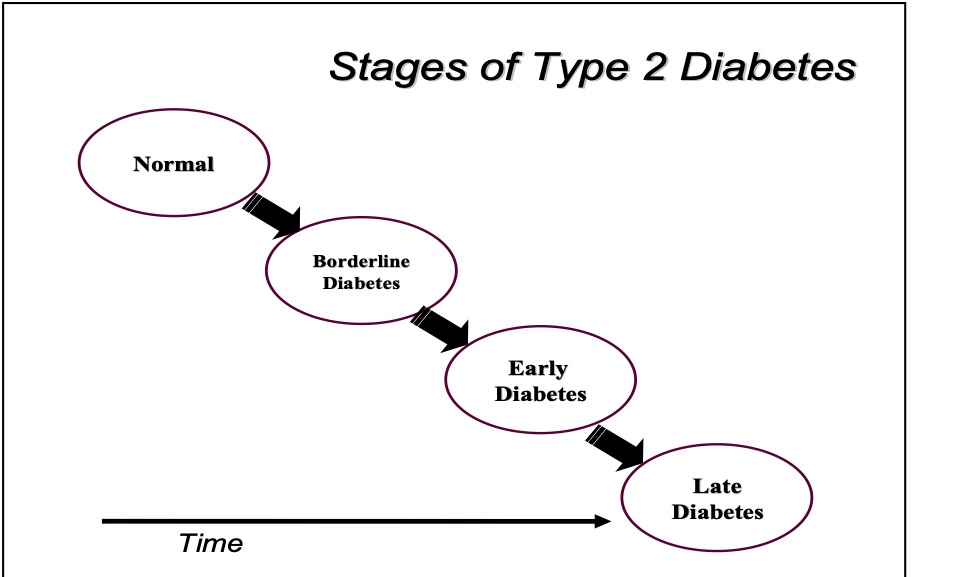 Stages of Type 2 Diabetes

Normal

Borderline Diabetes

Early Diabetes

Late Diabetes

Time